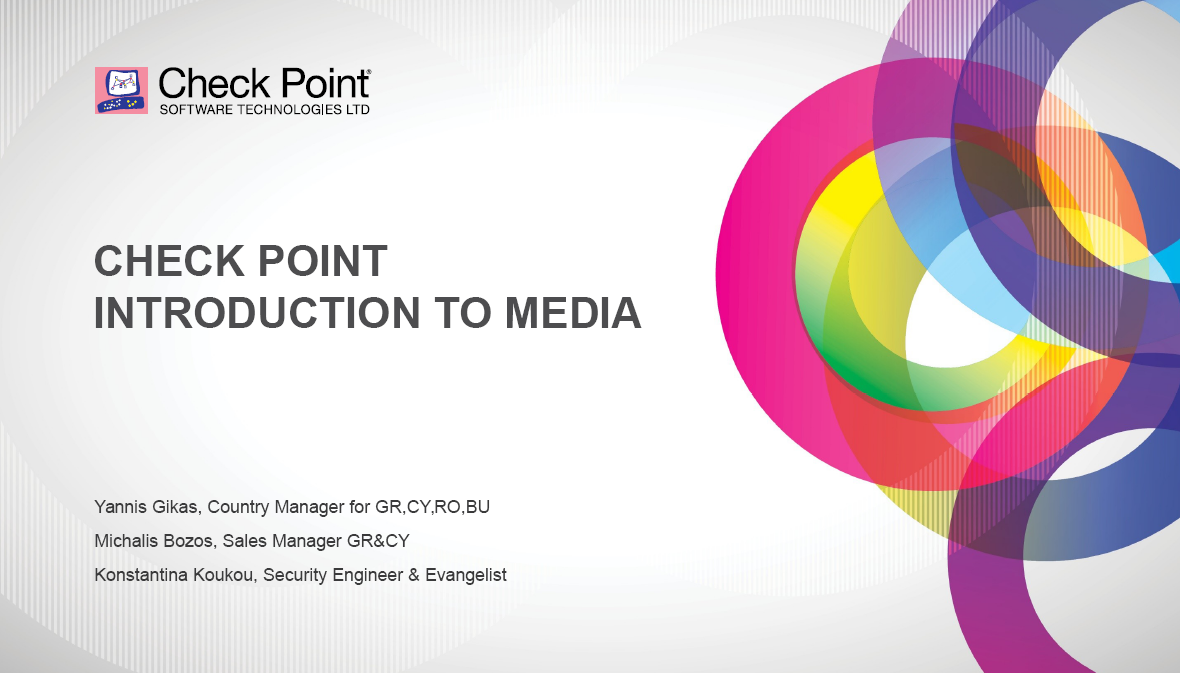 Check Point®
SOFTWARE TECHNOLOGIES LTD

CHECK POINT
INTRODUCTION TO MEDIA

Yannis Gikas, Country Manager for GR,CY,RO,BU

Michalis Bozos, Sales Manager GR&CY

Konstantina Koukou, Security Engineer & Evangelist